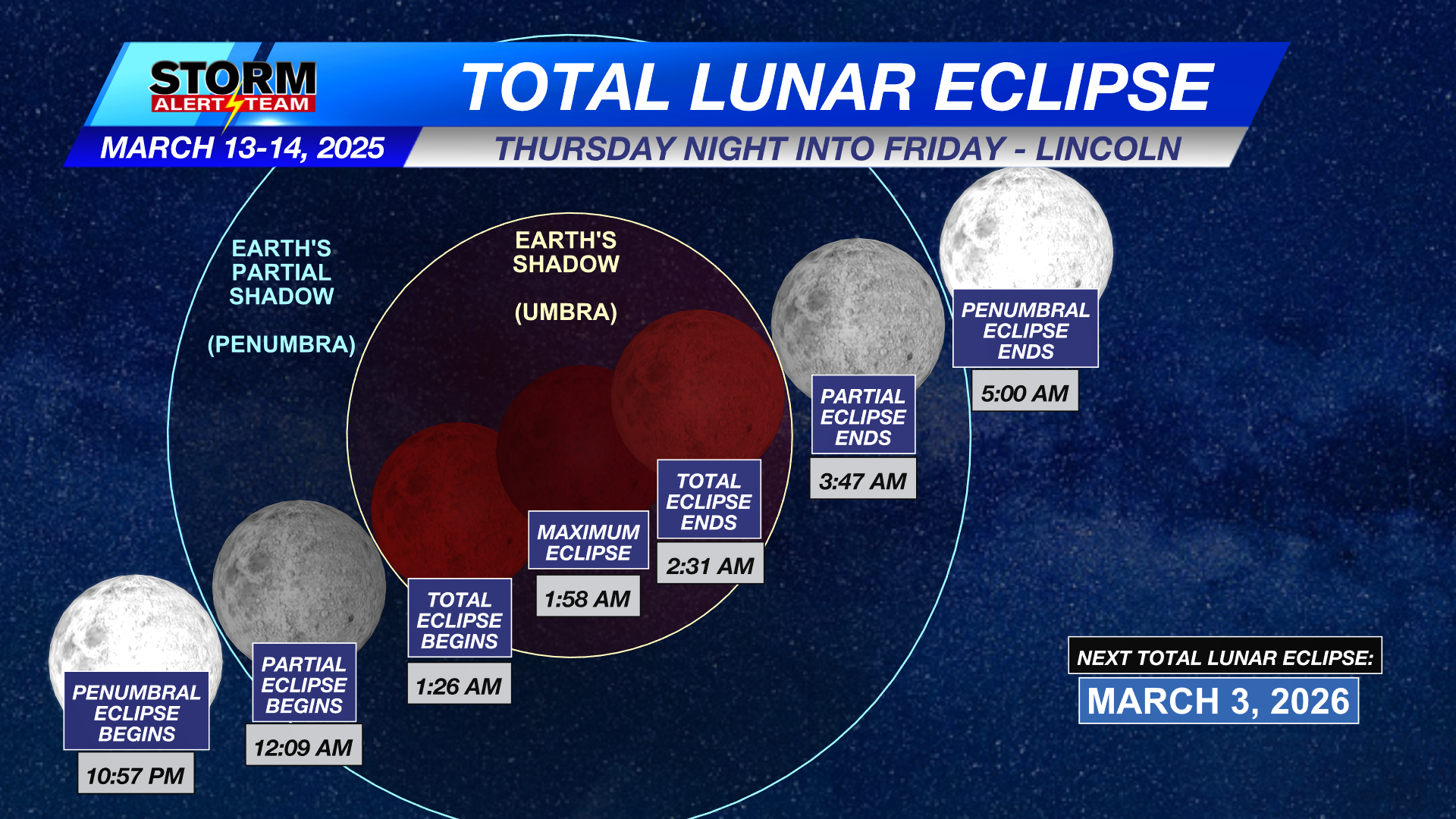 STORM ALERT TEAM

TOTAL LUNAR ECLIPSE

MARCH 13-14, 2025

THURSDAY NIGHT INTO FRIDAY - LINCOLN

EARTH'S PARTIAL SHADOW

(PENUMBRA)

EARTH'S SHADOW

(UMBRA)

PENUMBRAL ECLIPSE BEGINS

10:57 PM

PARTIAL ECLIPSE BEGINS

12:09 AM

TOTAL ECLIPSE BEGINS

1:26 AM

MAXIMUM ECLIPSE

1:58 AM

TOTAL ECLIPSE ENDS

2:31 AM

PARTIAL ECLIPSE ENDS

3:47 AM

PENUMBRAL ECLIPSE ENDS

5:00 AM

NEXT TOTAL LUNAR ECLIPSE:

MARCH 3, 2026